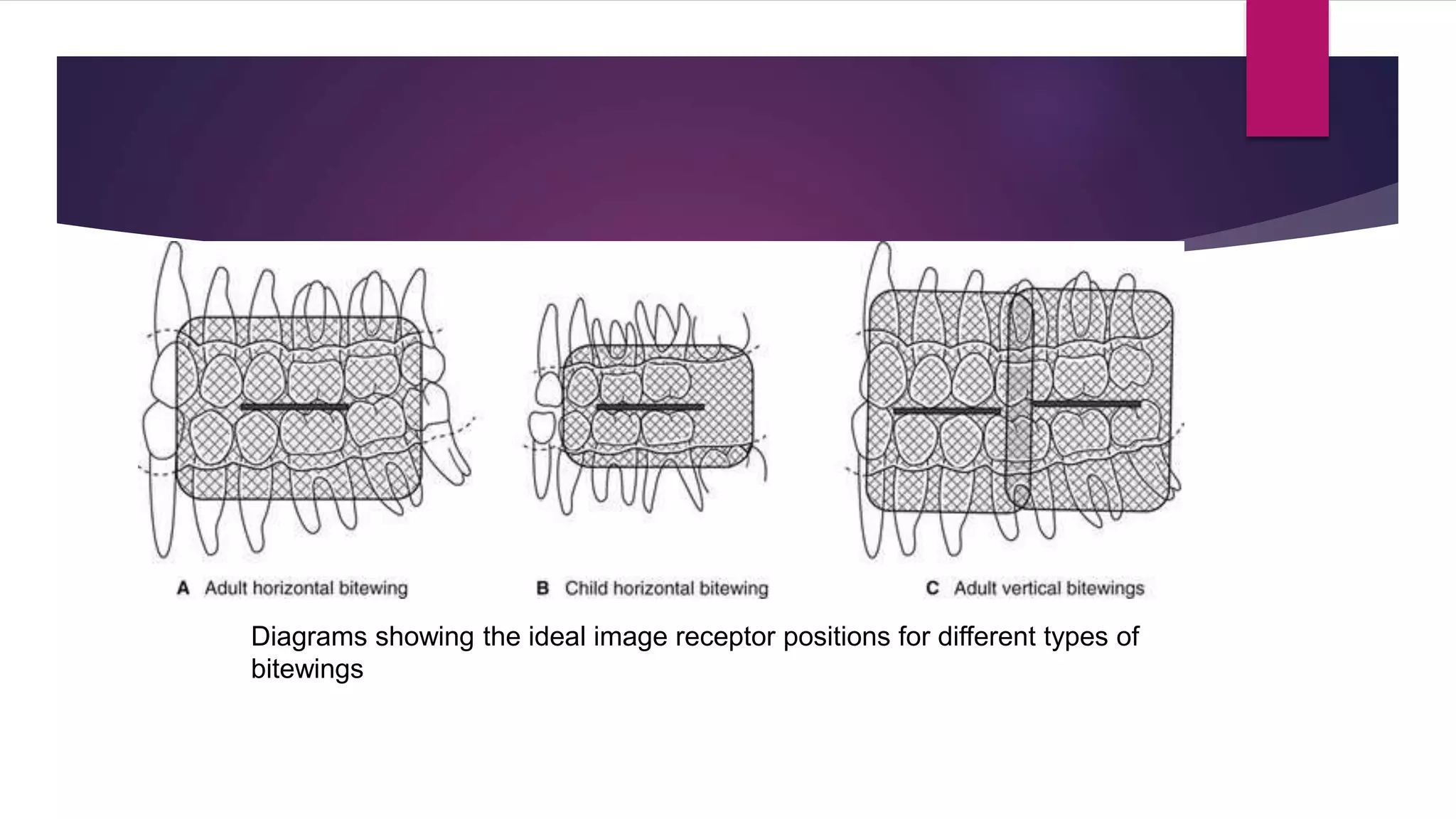 A Adult horizontal bitewing

B Child horizontal bitewing

C Adult vertical bitewings

Diagrams showing the ideal image receptor positions for different types of bitewings